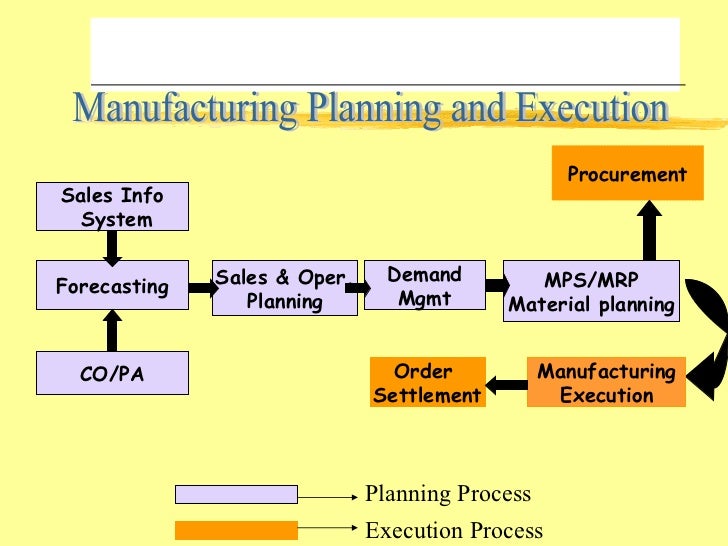 Manufacturing Planning and Execution

Procurement

Sales Info System

Forecasting

Sales & Oper Planning

Demand Mgmt

MPS/MRP Material planning

CO/PA

Order Settlement

Manufacturing Execution

Planning Process

Execution Process